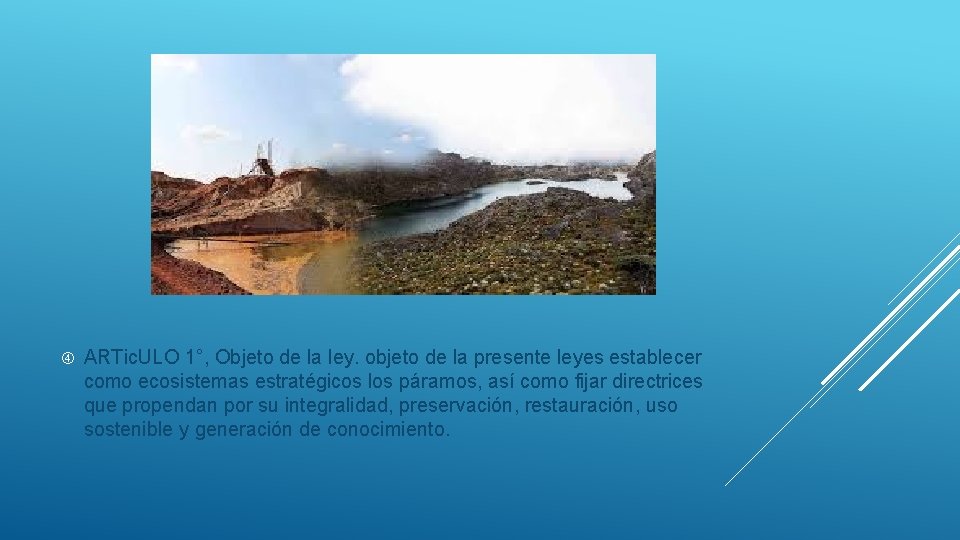 ④ ARTicULO 1°, Objeto de la ley. objeto de la presente leyes establecer como ecosistemas estratégicos los páramos, así como fijar directrices que propendan por su integralidad, preservación, restauración, uso sostenible y generación de conocimiento.